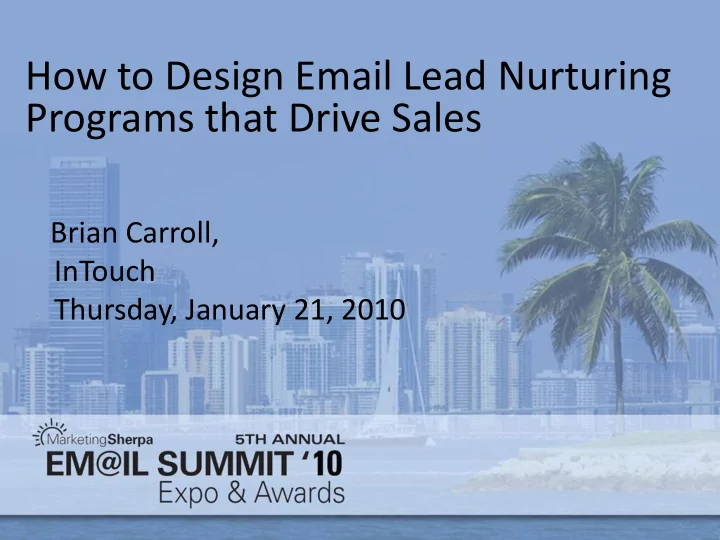 How to Design Email Lead Nurturing Programs that Drive Sales

Brian Carroll,
InTouch
Thursday, January 21, 2010

MarketingSherpa
5TH ANNUAL
EM@IL SUMMIT '10
Expo & Awards